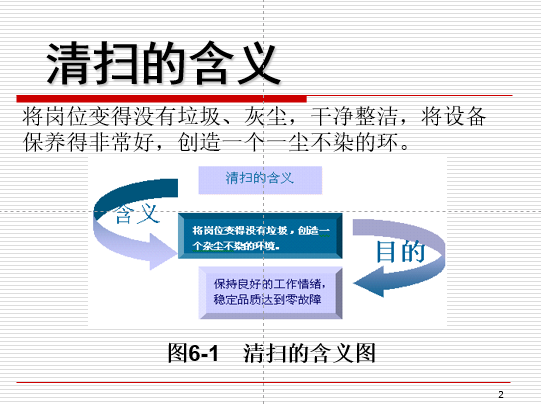 清扫的含义

将岗位变得没有垃圾、灰尘，干净整洁，将设备保养得非常好，创造一个一尘不染的环。

清扫的含义

含义

将岗位变得没有垃圾，创造一个杂尘不染的环境。

目的

保持良好的工作情绪，稳定品质达到零故障

图6-1　清扫的含义图

2